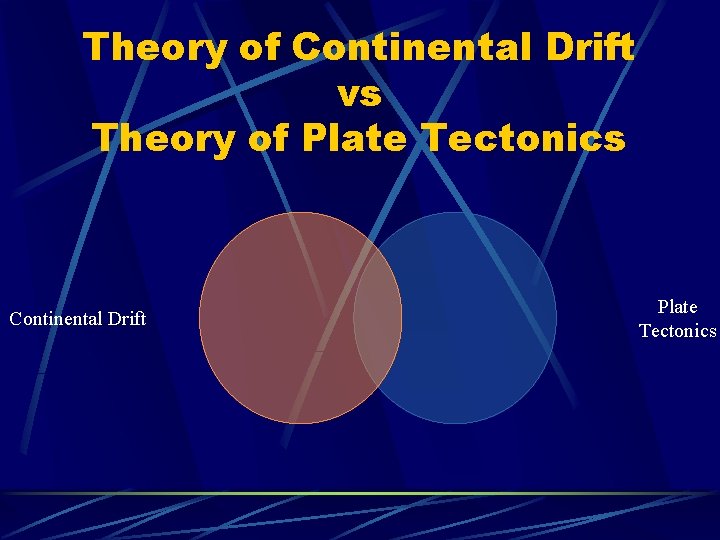 Theory of Continental Drift
vs
Theory of Plate Tectonics

Continental Drift

Plate Tectonics